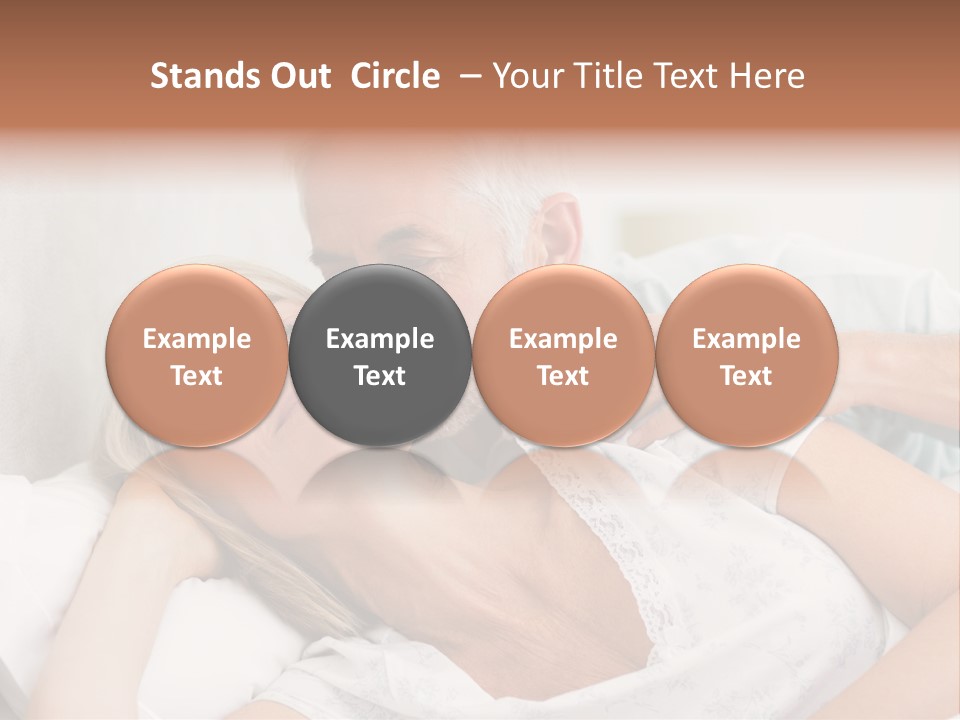 Stands Out Circle – Your Title Text Here

Example Text

Example Text

Example Text

Example Text